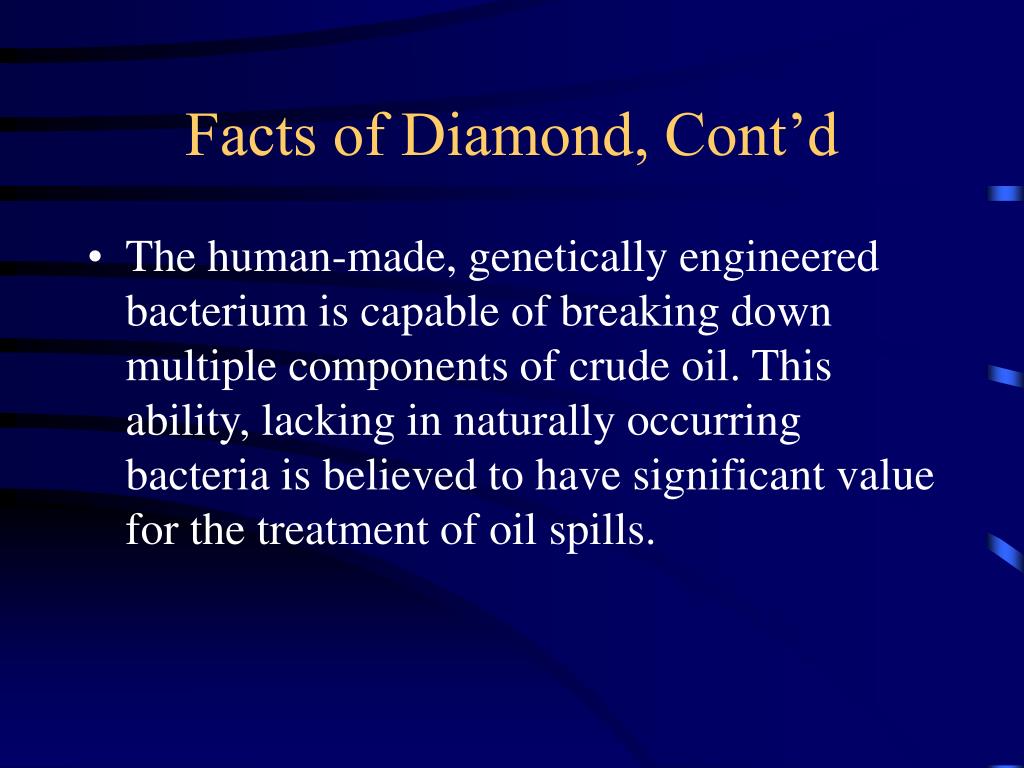 Facts of Diamond, Cont’d

• The human-made, genetically engineered bacterium is capable of breaking down multiple components of crude oil. This ability, lacking in naturally occurring bacteria is believed to have significant value for the treatment of oil spills.